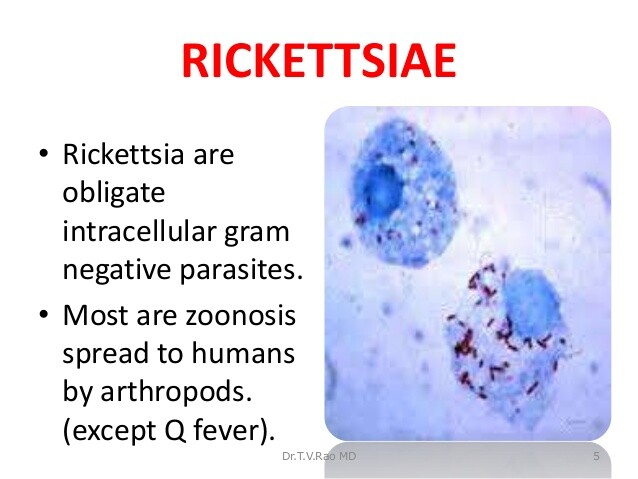 RICKETTSIAE

• Rickettsia are obligate intracellular gram negative parasites.

• Most are zoonosis spread to humans by arthropods. (except Q fever).

Dr.T.V.Rao MD

5